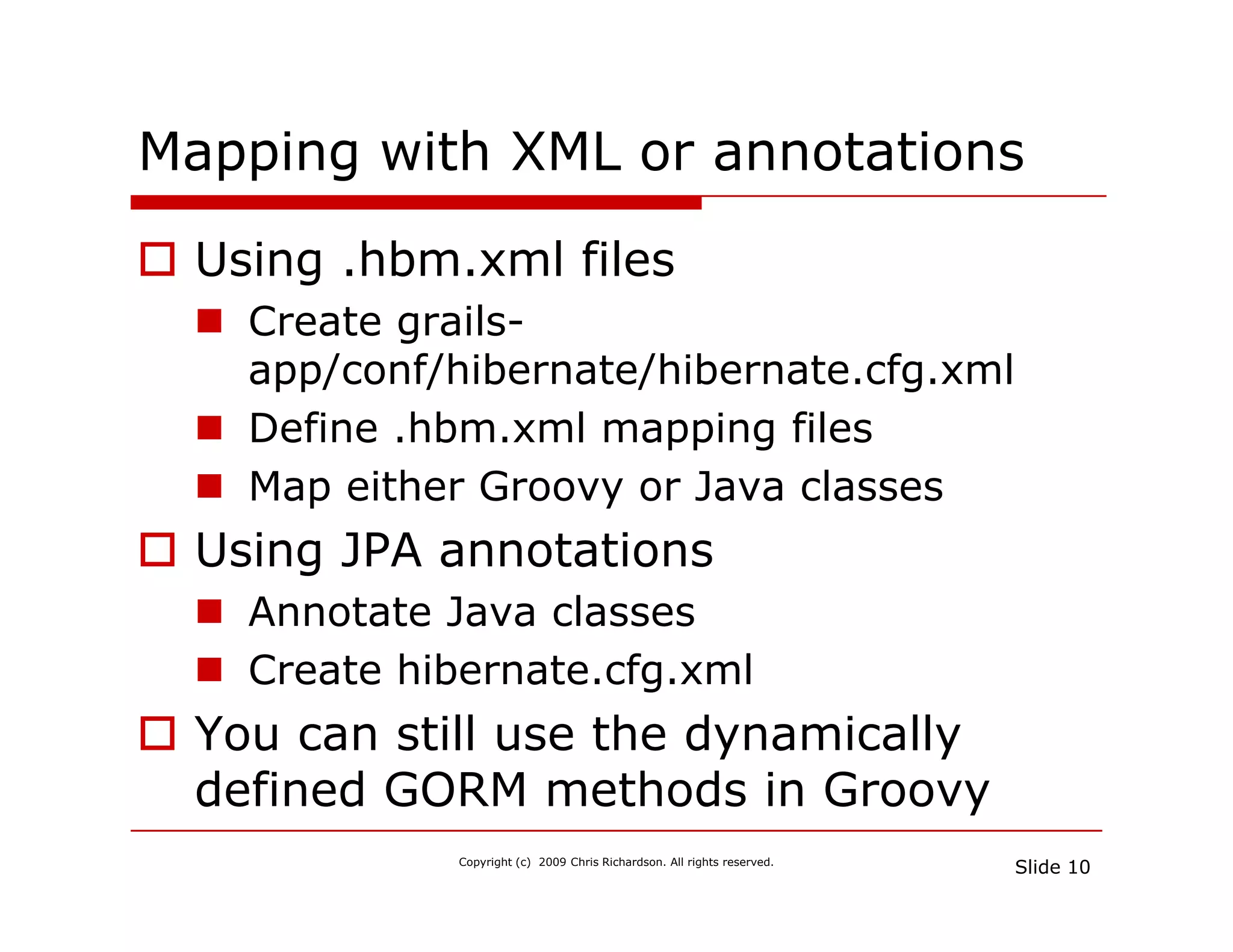 Mapping with XML or annotations

Using .hbm.xml files

Create grails-app/conf/hibernate/hibernate.cfg.xml

Define .hbm.xml mapping files

Map either Groovy or Java classes

Using JPA annotations

Annotate Java classes

Create hibernate.cfg.xml

You can still use the dynamically defined GORM methods in Groovy

Copyright (c) 2009 Chris Richardson. All rights reserved.

Slide 10